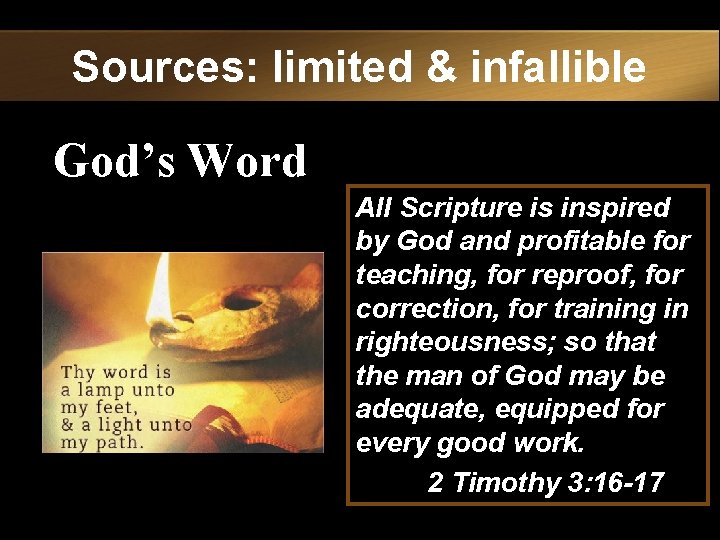 Sources: limited & infallible

God's Word

Thy word is a lamp unto my feet, & a light unto my path.

All Scripture is inspired by God and profitable for teaching, for reproof, for correction, for training in righteousness; so that the man of God may be adequate, equipped for every good work.

2 Timothy 3:16-17